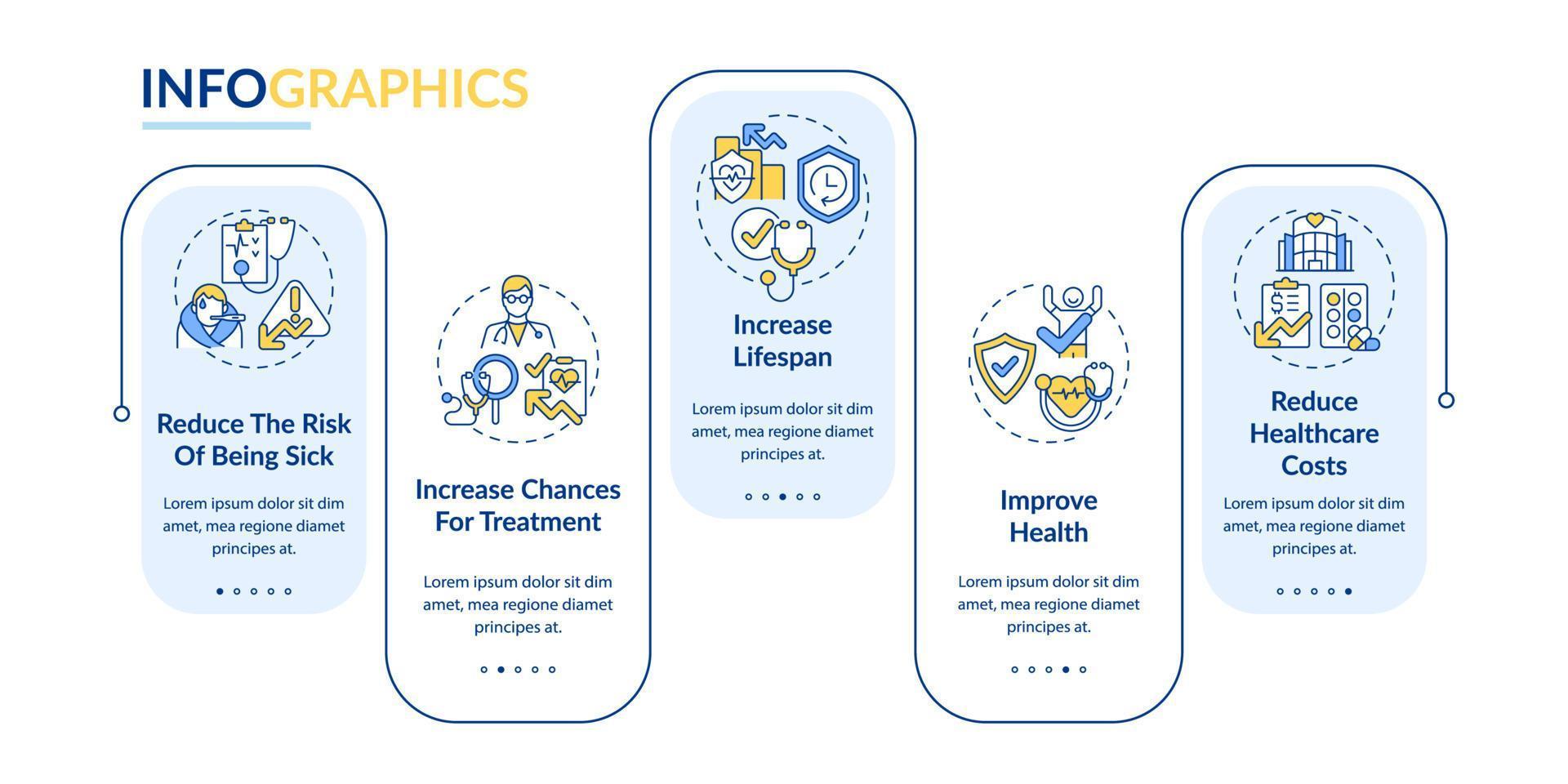 INFOGRAPHICS

Reduce The Risk Of Being Sick

Lorem ipsum dolor sit dim amet, mea regione diamet principes at.

Increase Chances For Treatment

Lorem ipsum dolor sit dim amet, mea regione diamet principes at.

Increase Lifespan

Lorem ipsum dolor sit dim amet, mea regione diamet principes at.

Improve Health

Lorem ipsum dolor sit dim amet, mea regione diamet principes at.

Reduce Healthcare Costs

Lorem ipsum dolor sit dim amet, mea regione diamet principes at.